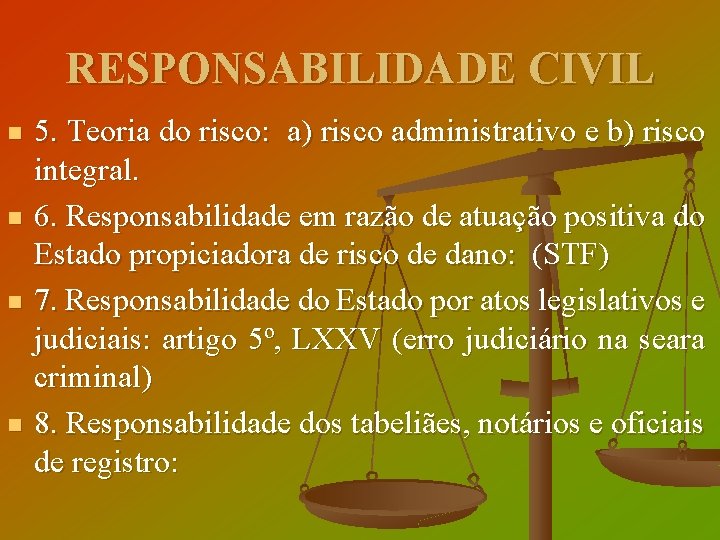 RESPONSABILIDADE CIVIL

5. Teoria do risco: a) risco administrativo e b) risco integral.

6. Responsabilidade em razão de atuação positiva do Estado propiciadora de risco de dano: (STF)

7. Responsabilidade do Estado por atos legislativos e judiciais: artigo 5º, LXXV (erro judiciário na seara criminal)

8. Responsabilidade dos tabeliães, notários e oficiais de registro: